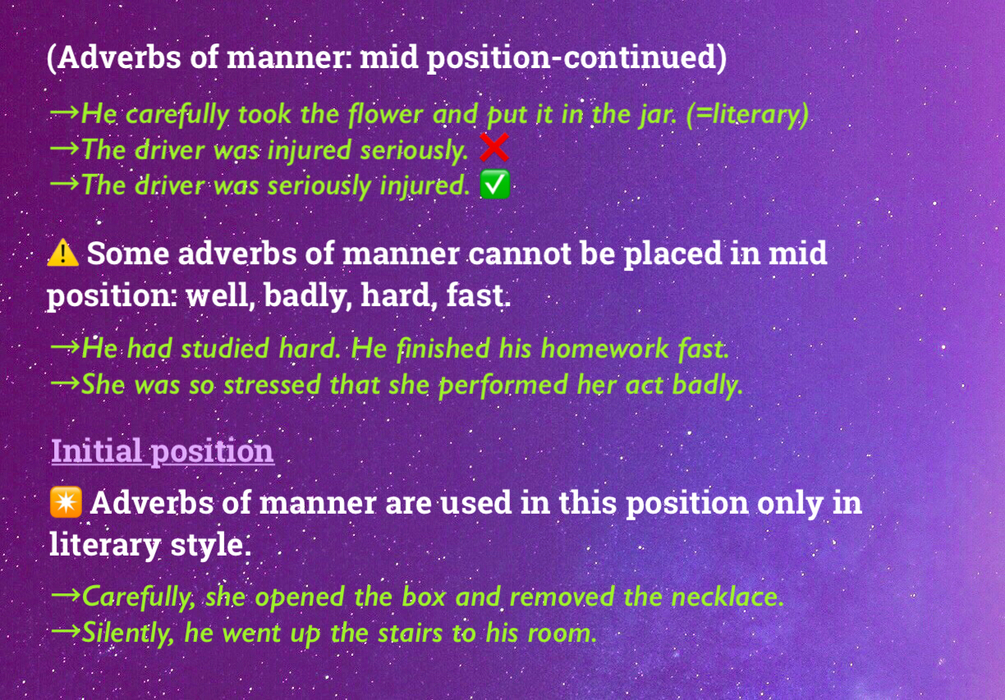 (Adverbs of manner: mid position-continued)

→He carefully took the flower and put it in the jar. (=literary)
→The driver was injured seriously. ❌
→The driver was seriously injured. ✅

⚠️ Some adverbs of manner cannot be placed in mid position: well, badly, hard, fast.

→He had studied hard. He finished his homework fast.
→She was so stressed that she performed her act badly.

Initial position

✴️ Adverbs of manner are used in this position only in literary style.

→Carefully, she opened the box and removed the necklace.
→Silently, he went up the stairs to his room.